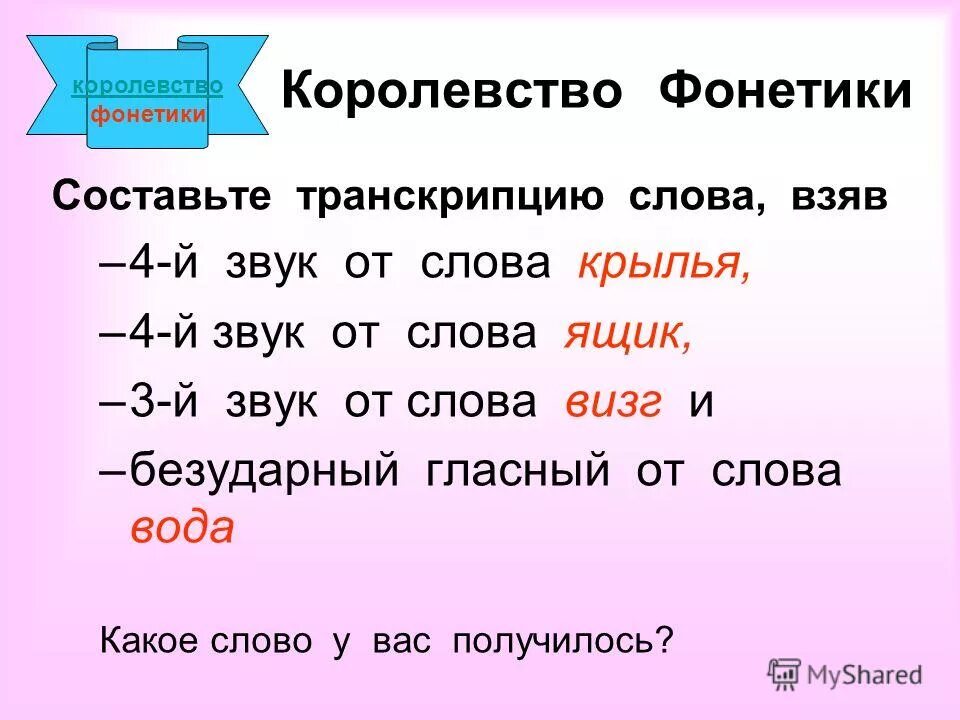 королевство
фонетики

Королевство Фонетики

Составьте транскрипцию слова, взяв

–4-й звук от слова крылья,

–4-й звук от слова ящик,

–3-й звук от слова визг и

–безударный гласный от слова вода

Какое слово у вас получилось?

MyShared